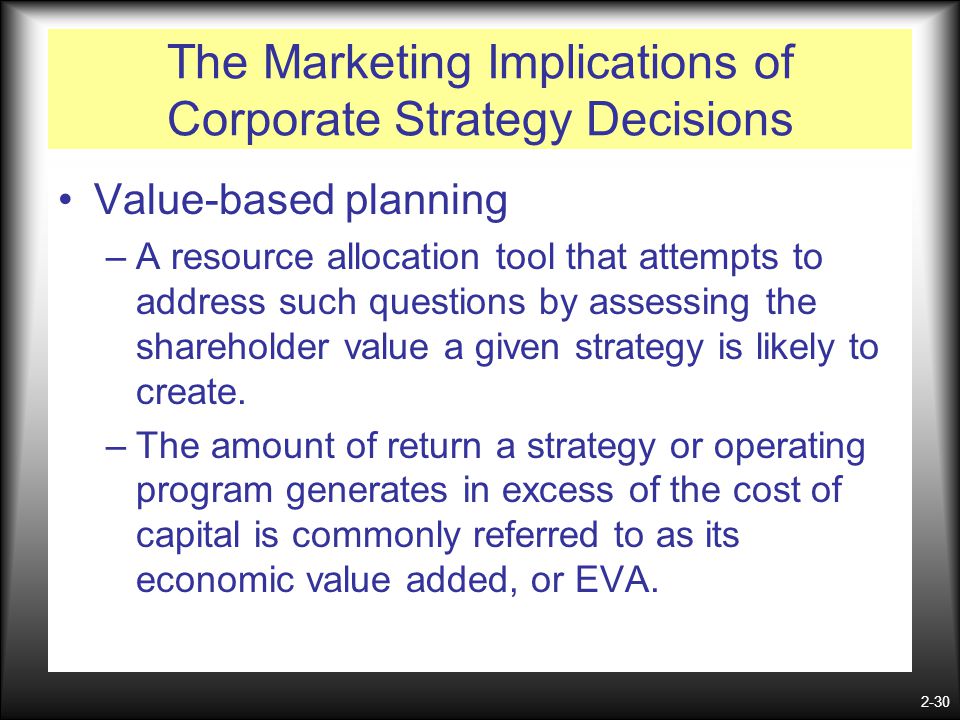 The Marketing Implications of Corporate Strategy Decisions

• Value-based planning

– A resource allocation tool that attempts to address such questions by assessing the shareholder value a given strategy is likely to create.

– The amount of return a strategy or operating program generates in excess of the cost of capital is commonly referred to as its economic value added, or EVA.

2-30